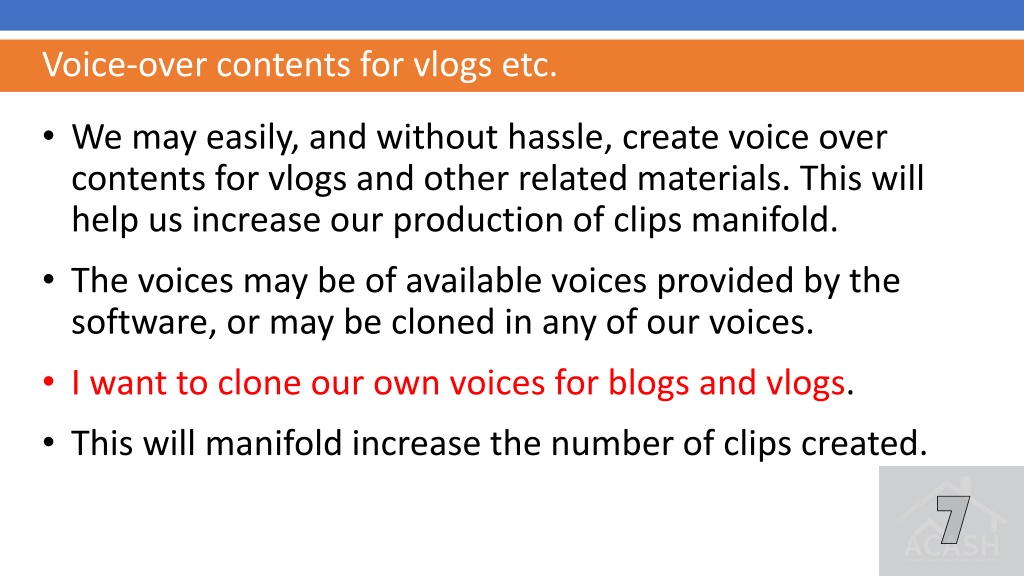 Voice-over contents for vlogs etc.

• We may easily, and without hassle, create voice over contents for vlogs and other related materials. This will help us increase our production of clips manifold.

• The voices may be of available voices provided by the software, or may be cloned in any of our voices.

• I want to clone our own voices for blogs and vlogs.

• This will manifold increase the number of clips created.

7

ACASH